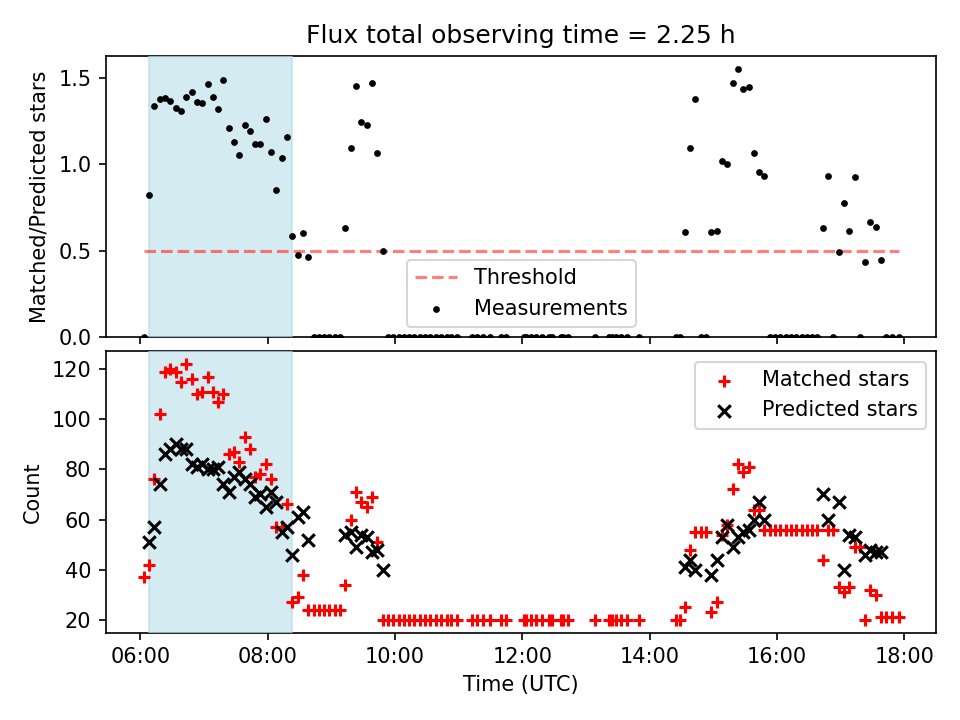 Flux total observing time = 2.25 h

Matched/Predicted stars

1.5
1.0
0.5
0.0

Threshold
Measurements

Count

120
100
80
60
40
20

Matched stars
Predicted stars

06:00
08:00
10:00
12:00
14:00
16:00
18:00

Time (UTC)